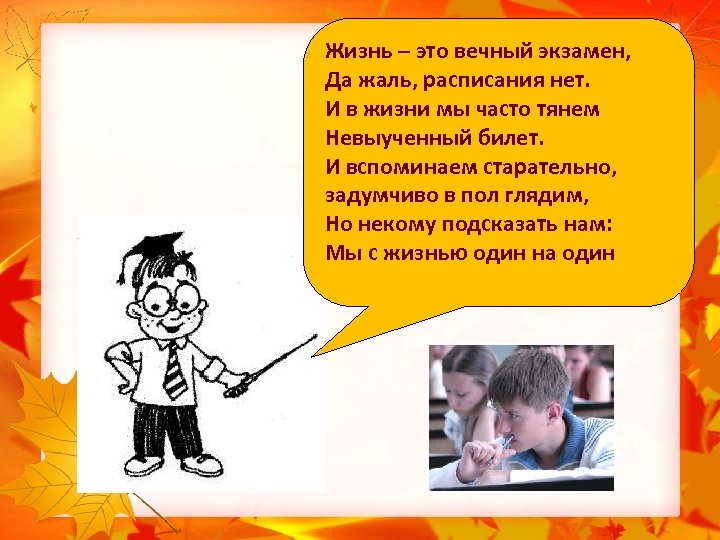 Жизнь – это вечный экзамен,
Да жаль, расписания нет.
И в жизни мы часто тянем
Невыученный билет.
И вспоминаем старательно,
задумчиво в пол глядим,
Но некому подсказать нам:
Мы с жизнью один на один